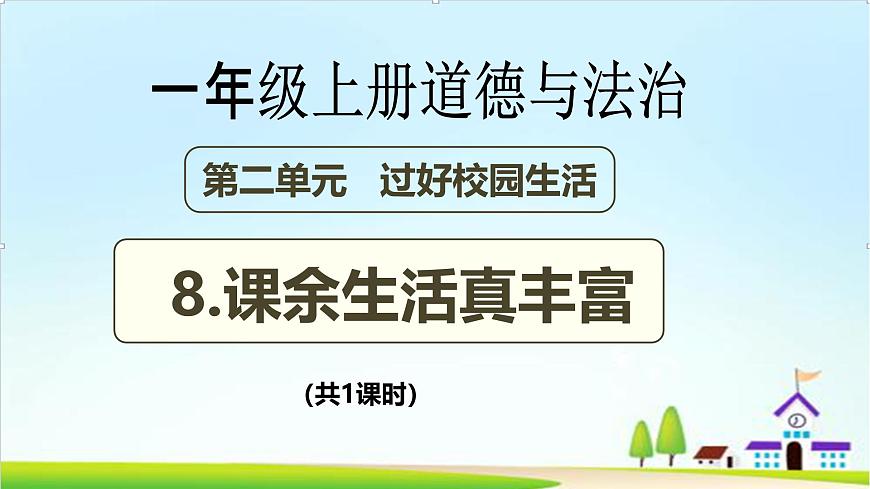 一年级上册道德与法治

第二单元　过好校园生活

8.课余生活真丰富

(共1课时)